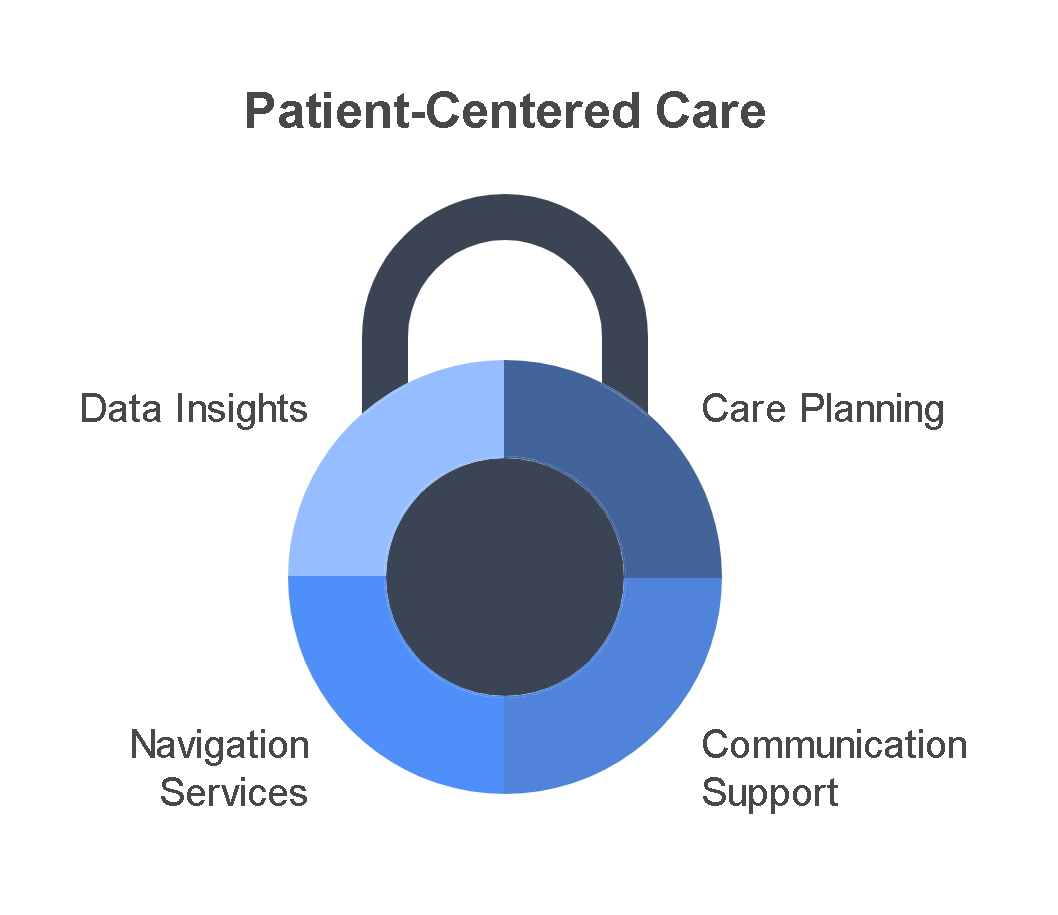 Patient-Centered Care

Data Insights

Care Planning

Navigation Services

Communication Support